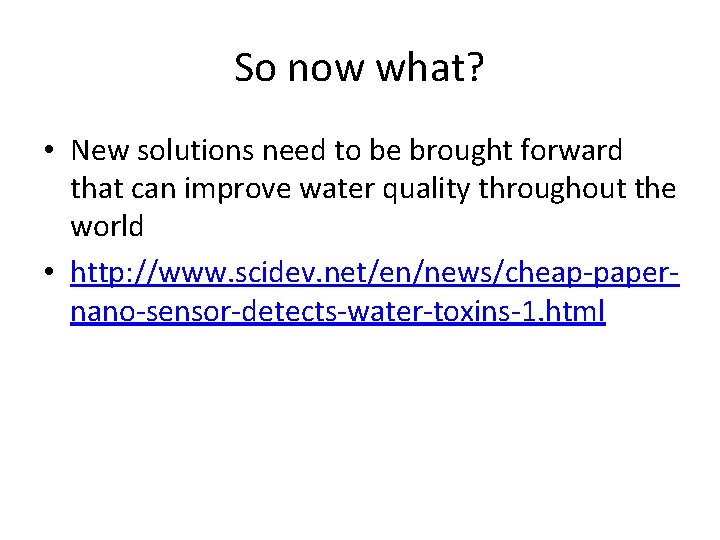 So now what?

• New solutions need to be brought forward that can improve water quality throughout the world

• http://www.scidev.net/en/news/cheap-paper-nano-sensor-detects-water-toxins-1.html